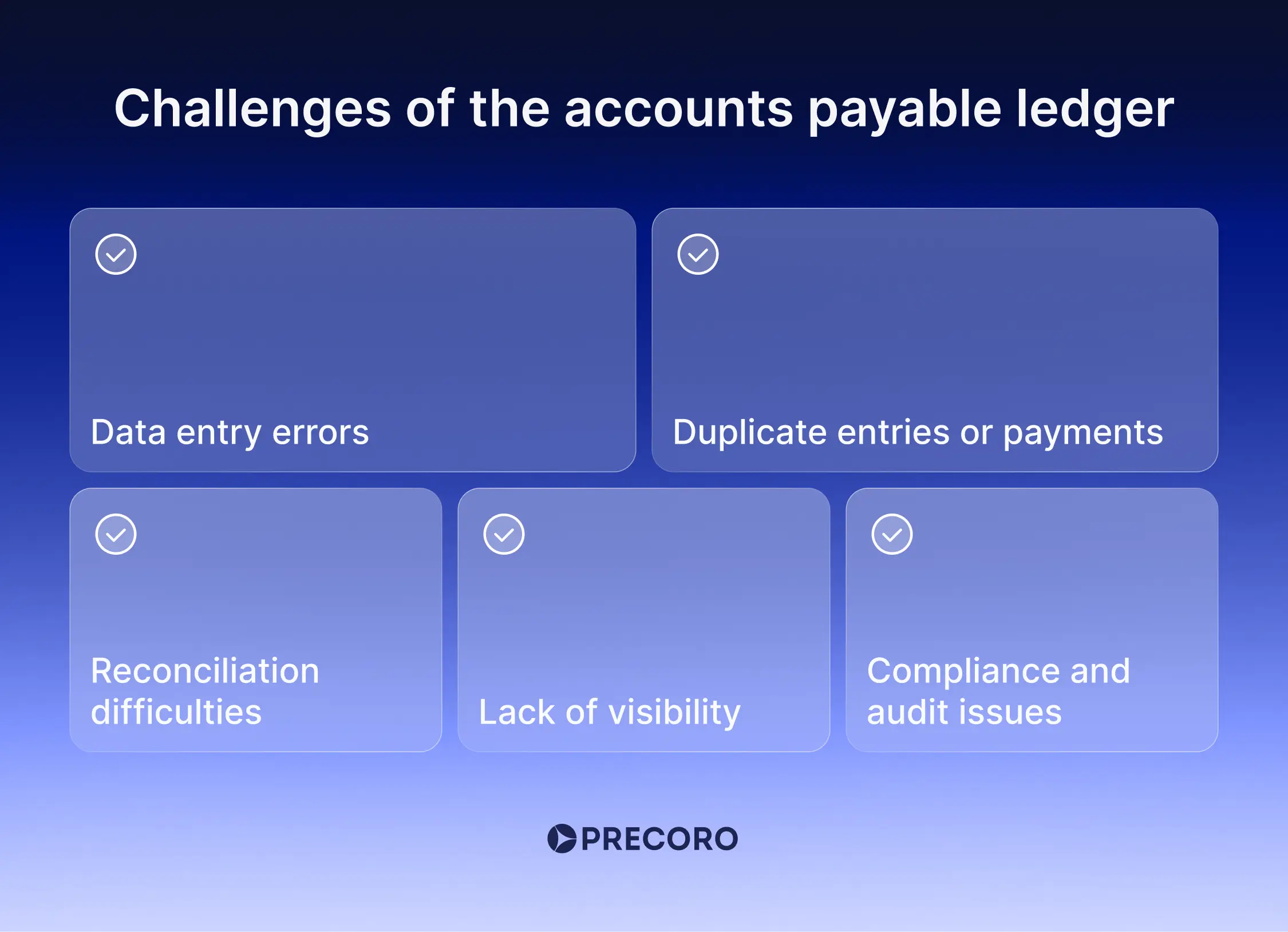 Challenges of the accounts payable ledger

Data entry errors

Duplicate entries or payments

Reconciliation difficulties

Lack of visibility

Compliance and audit issues

PRECORO